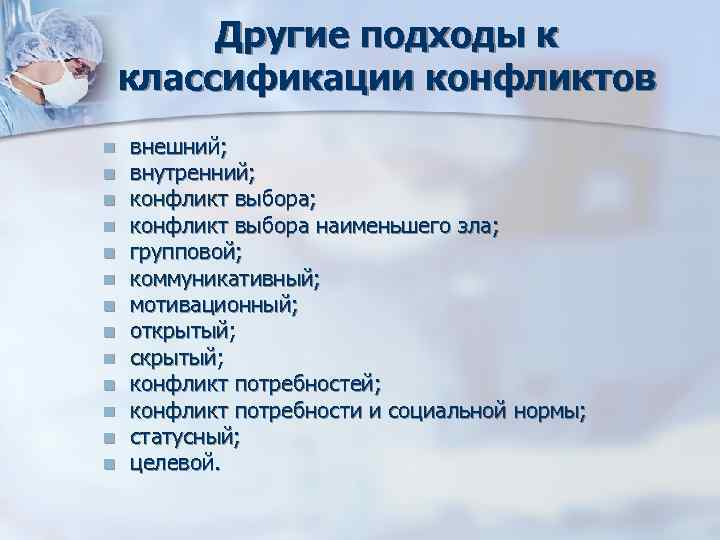 Другие подходы к классификации конфликтов

- внешний;
- внутренний;
- конфликт выбора;
- конфликт выбора наименьшего зла;
- групповой;
- коммуникативный;
- мотивационный;
- открытый;
- скрытый;
- конфликт потребностей;
- конфликт потребности и социальной нормы;
- статусный;
- целевой.